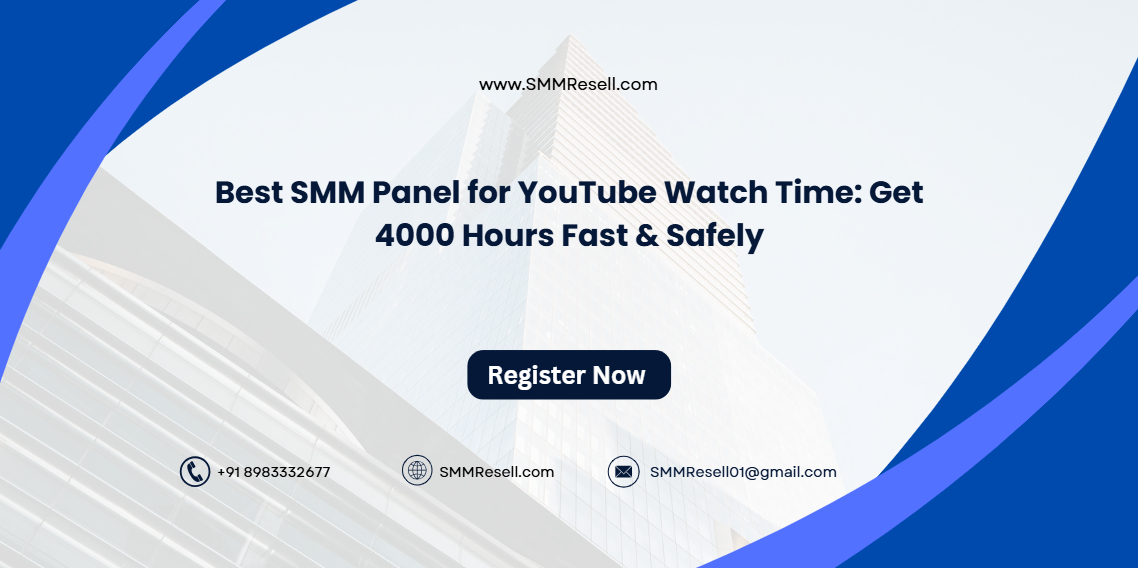 www.SMMResell.com

Best SMM Panel for YouTube Watch Time: Get 4000 Hours Fast & Safely

Register Now

+91 8983332677

SMMResell.com

SMMResell01@gmail.com